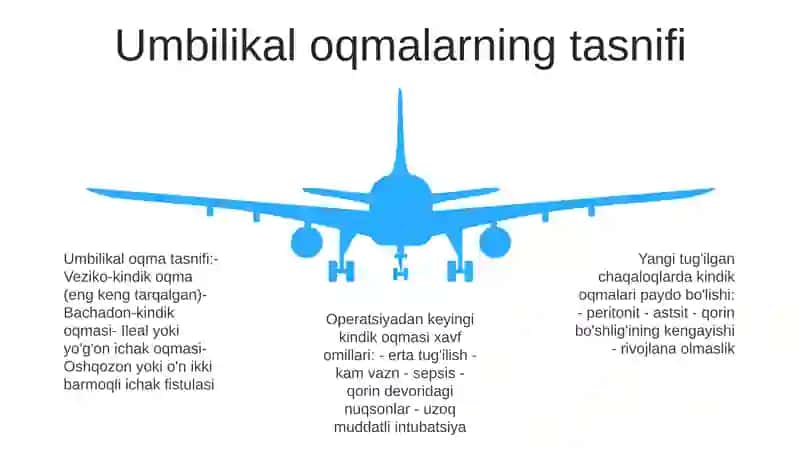 Umbilikal oqmalarning tasnifi

Umbilikal oqma tasnifi:- Veziko-kindik oqma (eng keng tarqalgan)- Bachadon-kindik oqmasi- Ileal yoki yo'g'on ichak oqmasi- Oshqozon yoki o'n ikki barmoqli ichak fistulasi

Operatsiyadan keyingi kindik oqmasi xavf omillari: - erta tug'ilish - kam vazn - sepsis - qorin devoridagi nuqsonlar - uzoq muddatli intubatsiya

Yangi tug'ilgan chaqaloqlarda kindik oqmalari paydo bo'lishi: - peritonit - astsit - qorin bo'shlig'ining kengayishi - rivojlana olmaslik